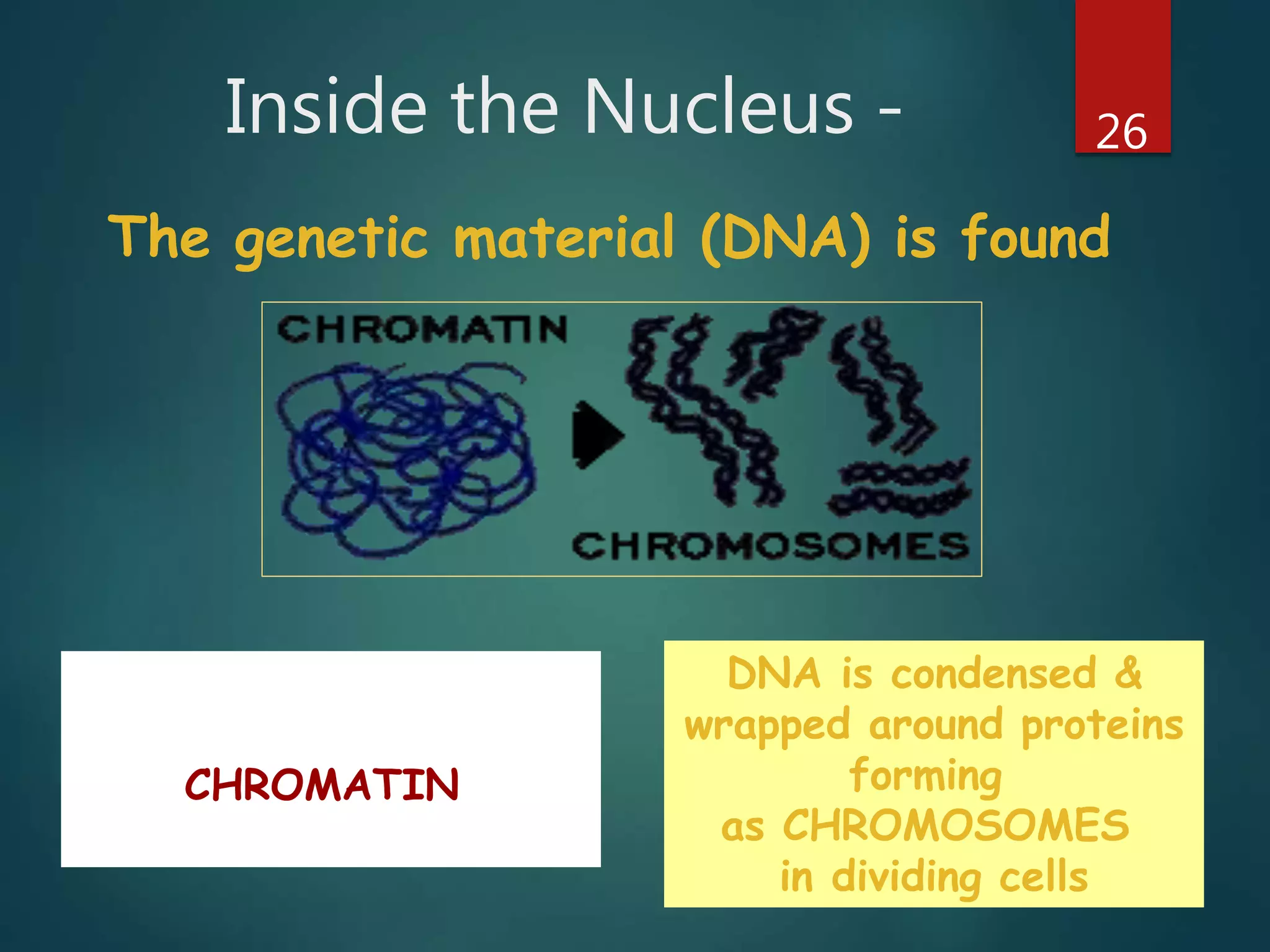 Inside the Nucleus -

26

The genetic material (DNA) is found

CHROMATIN

CHROMOSOMES

CHROMATIN

DNA is condensed & wrapped around proteins forming
as CHROMOSOMES
in dividing cells